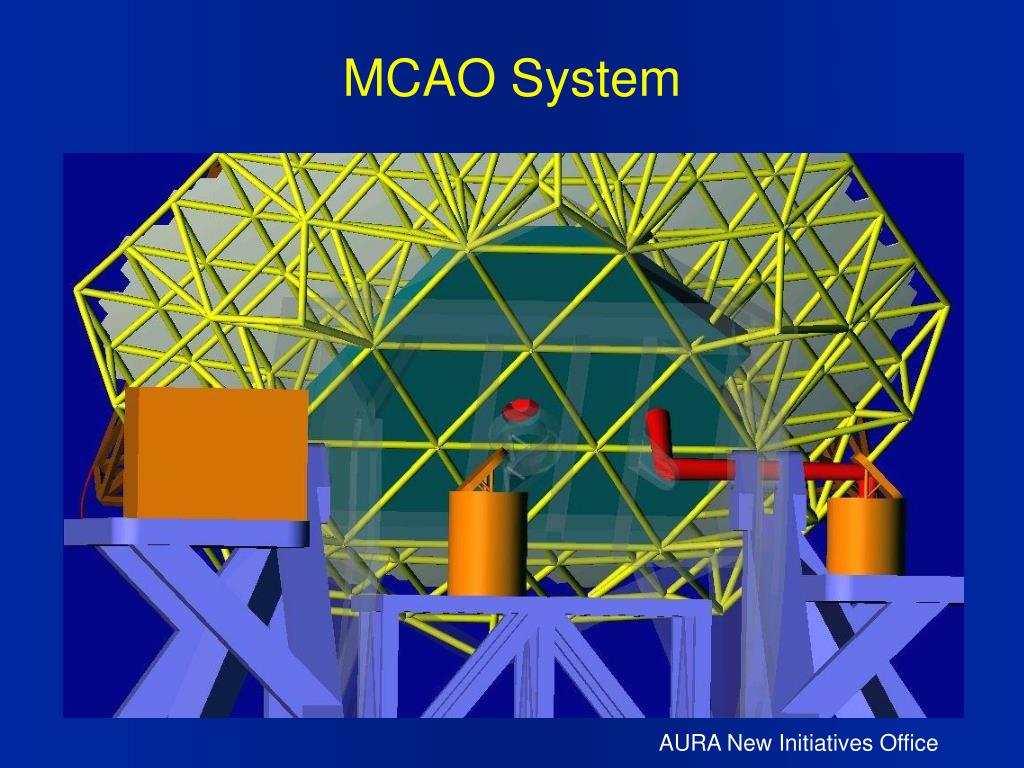 MCAO System

AURA New Initiatives Office